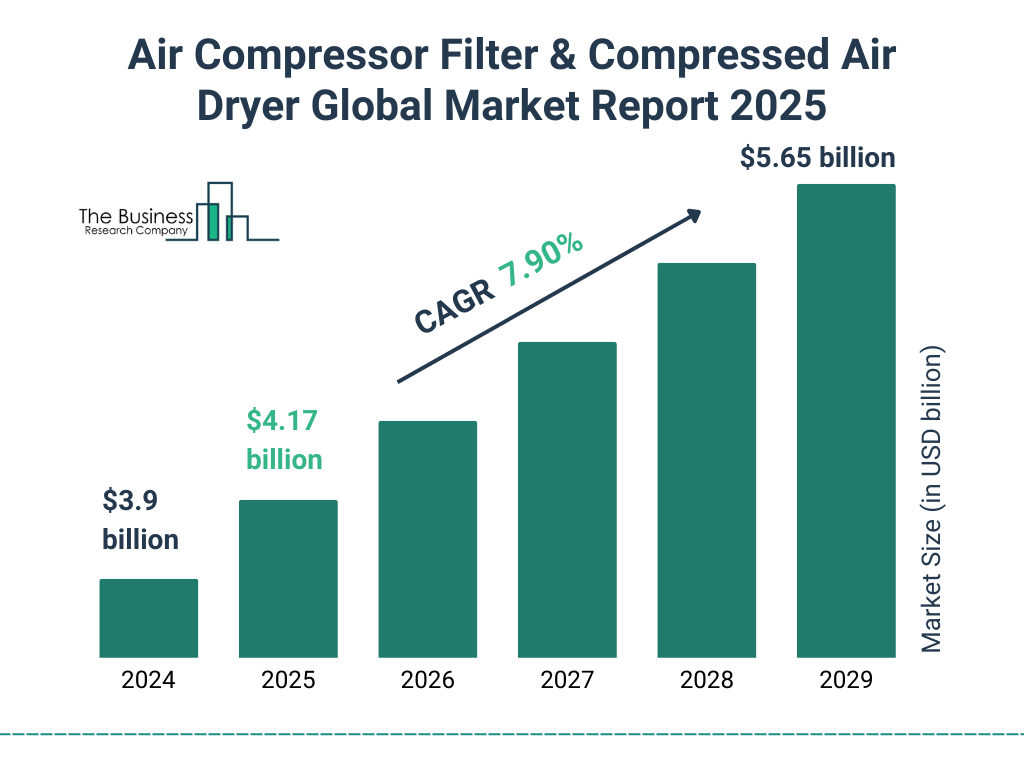 Air Compressor Filter & Compressed Air Dryer Global Market Report 2025

The Business
Research Company

$5.65 billion

CAGR 7.90%

$4.17 billion

$3.9 billion

Market Size (in USD billion)

2024
2025
2026
2027
2028
2029